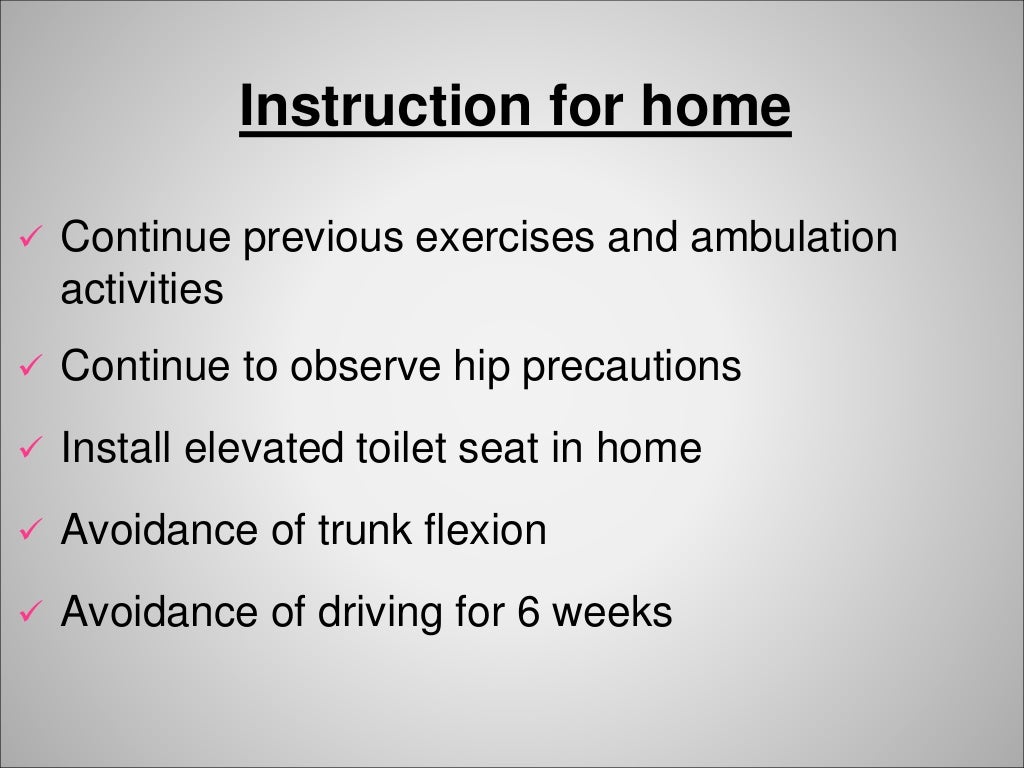 Instruction for home

✓ Continue previous exercises and ambulation activities

✓ Continue to observe hip precautions

✓ Install elevated toilet seat in home

✓ Avoidance of trunk flexion

✓ Avoidance of driving for 6 weeks